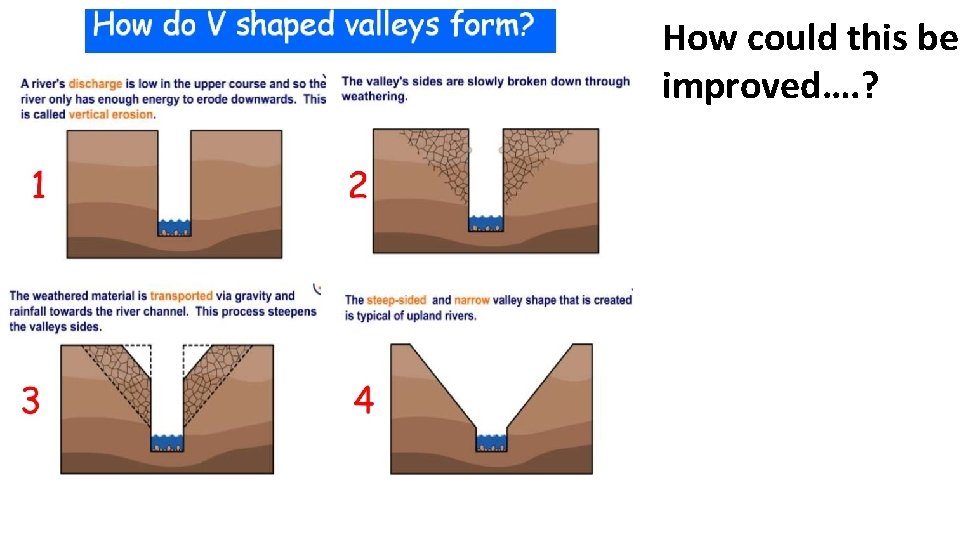 How do V shaped valleys form?

How could this be improved….?

A river's discharge is low in the upper course and so the river only has enough energy to erode downwards. This is called vertical erosion.

1

The valley's sides are slowly broken down through weathering.

2

The weathered material is transported via gravity and rainfall towards the river channel. This process steepens the valleys sides.

3

The steep-sided and narrow valley shape that is created is typical of upland rivers.

4